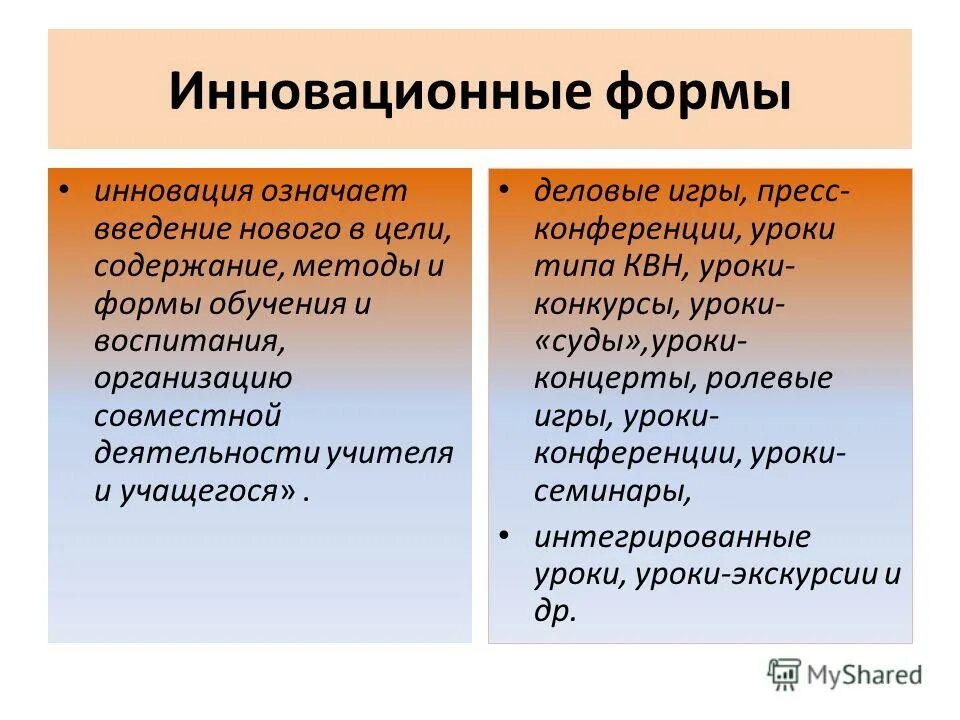 Инновационные формы

• инновация означает введение нового в цели, содержание, методы и формы обучения и воспитания, организацию совместной деятельности учителя и учащегося» .

• деловые игры, пресс-конференции, уроки типа КВН, уроки-конкурсы, уроки-«суды»,уроки-концерты, ролевые игры, уроки-конференции, уроки-семинары,
• интегрированные уроки, уроки-экскурсии и др.

MyShared